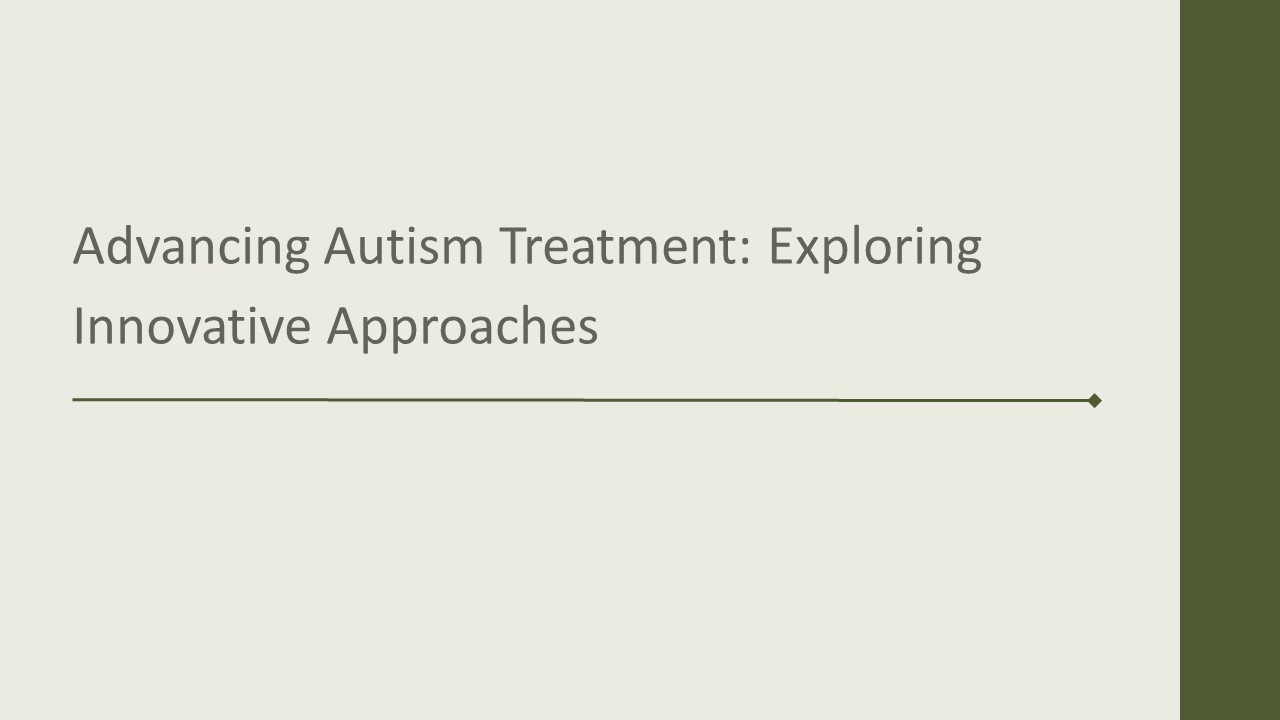 Advancing Autism Treatment: Exploring Innovative Approaches